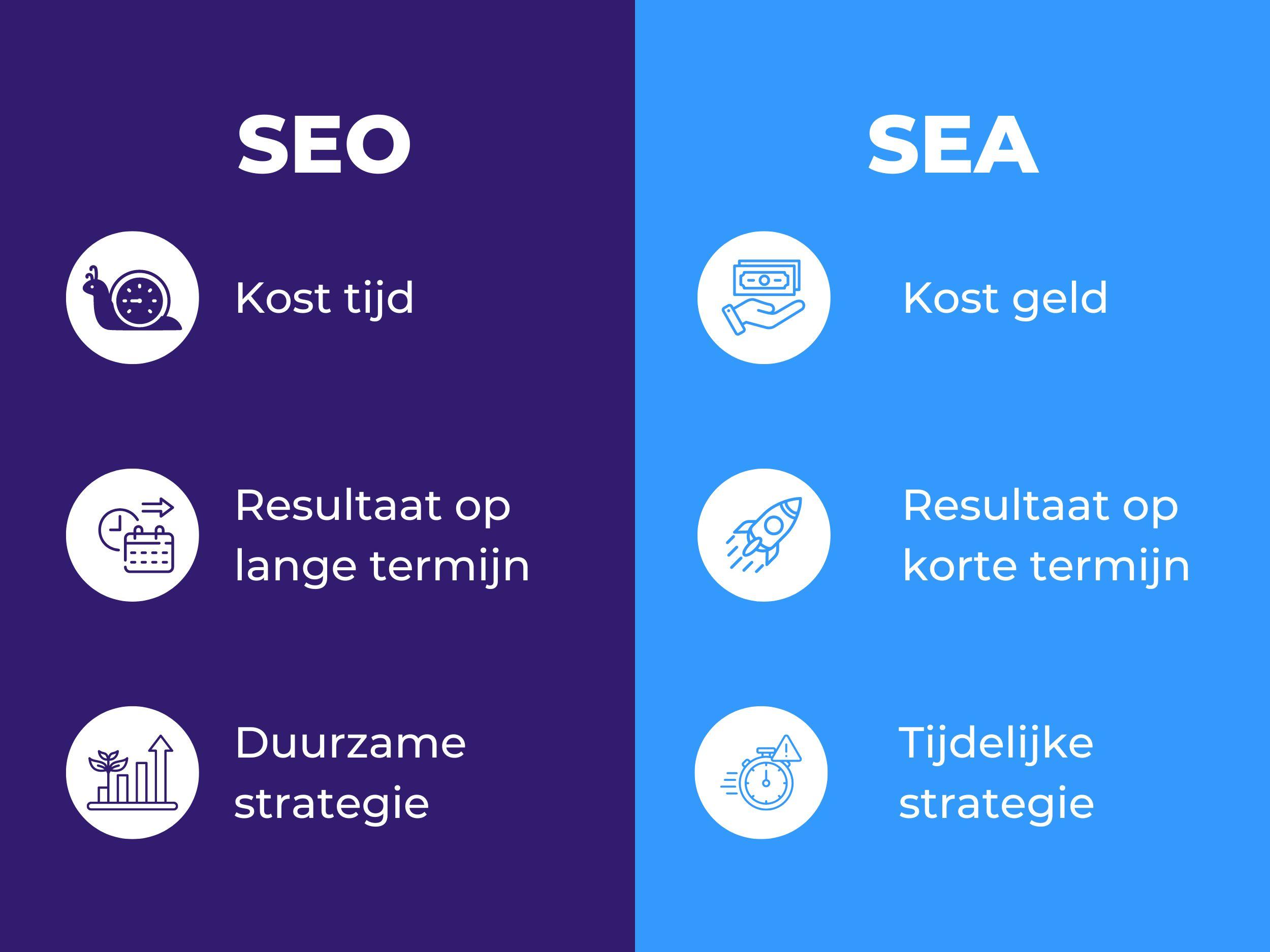 SEO

Kost tijd

Resultaat op lange termijn

Duurzame strategie

SEA

Kost geld

Resultaat op korte termijn

Tijdelijke strategie